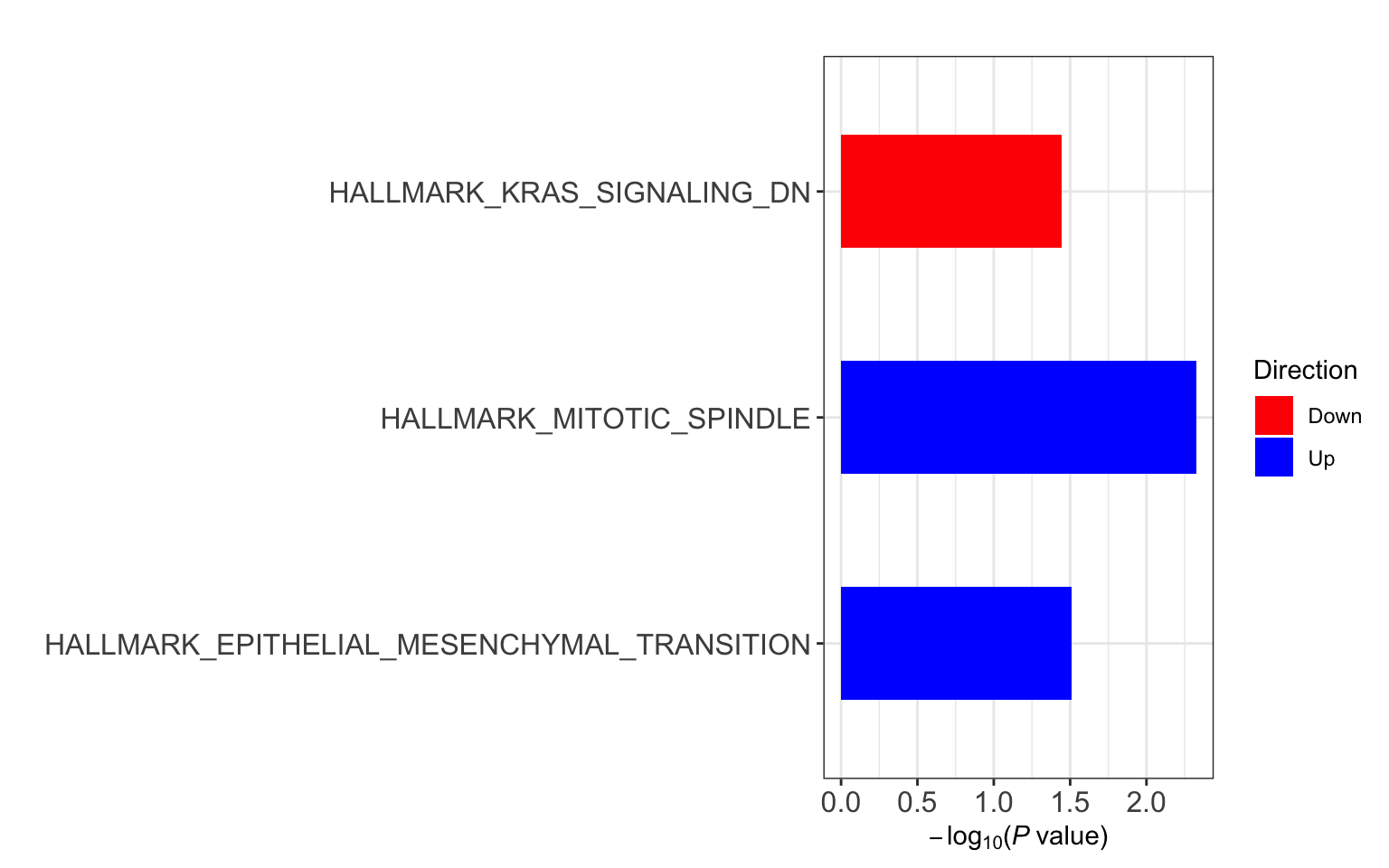 HALLMARK_KRAS_SIGNALING_DN

HALLMARK_MITOTIC_SPINDLE

HALLMARK_EPITHELIAL_MESENCHYMAL_TRANSITION

0.0 0.5 1.0 1.5 2.0

$-\log_{10}(P \text{ value})$

Direction

Down

Up